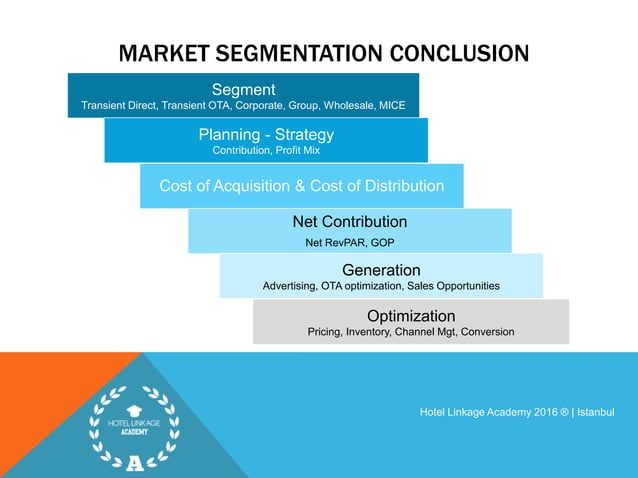 MARKET SEGMENTATION CONCLUSION

Segment
Transient Direct, Transient OTA, Corporate, Group, Wholesale, MICE

Planning - Strategy
Contribution, Profit Mix

Cost of Acquisition & Cost of Distribution

Net Contribution
Net RevPAR, GOP

Generation
Advertising, OTA optimization, Sales Opportunities

Optimization
Pricing, Inventory, Channel Mgt, Conversion

HOTEL LINKAGE ACADEMY
A

Hotel Linkage Academy 2016 ® | Istanbul